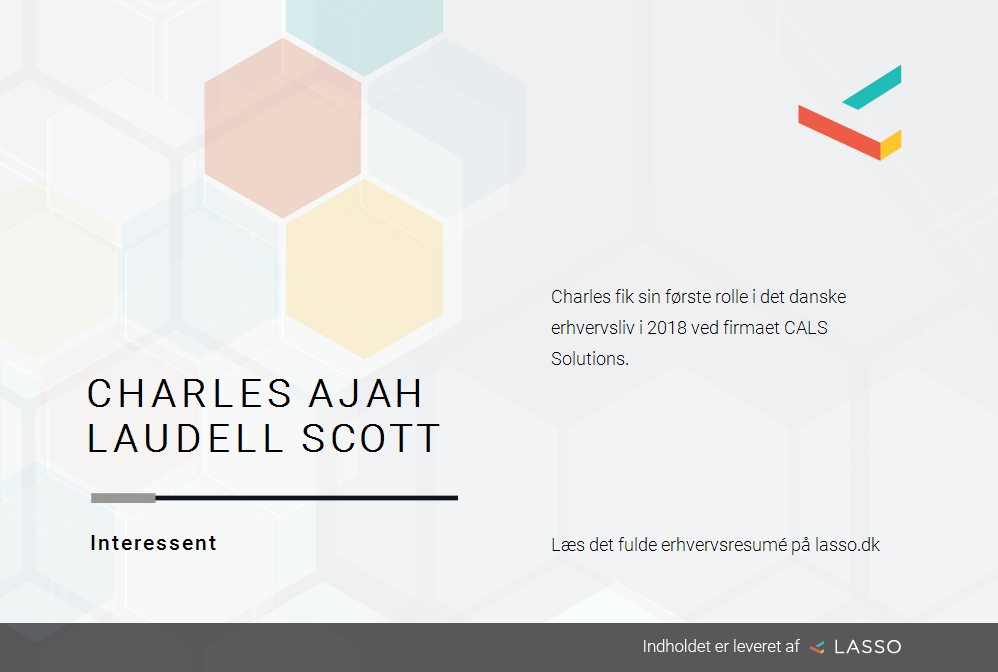 CHARLES AJAH LAUDELL SCOTT

Interessent

Charles fik sin første rolle i det danske erhvervsliv i 2018 ved firmaet CALS Solutions.

Læs det fulde erhvervsresumé på lasso.dk

Indholdet er leveret af LASSO